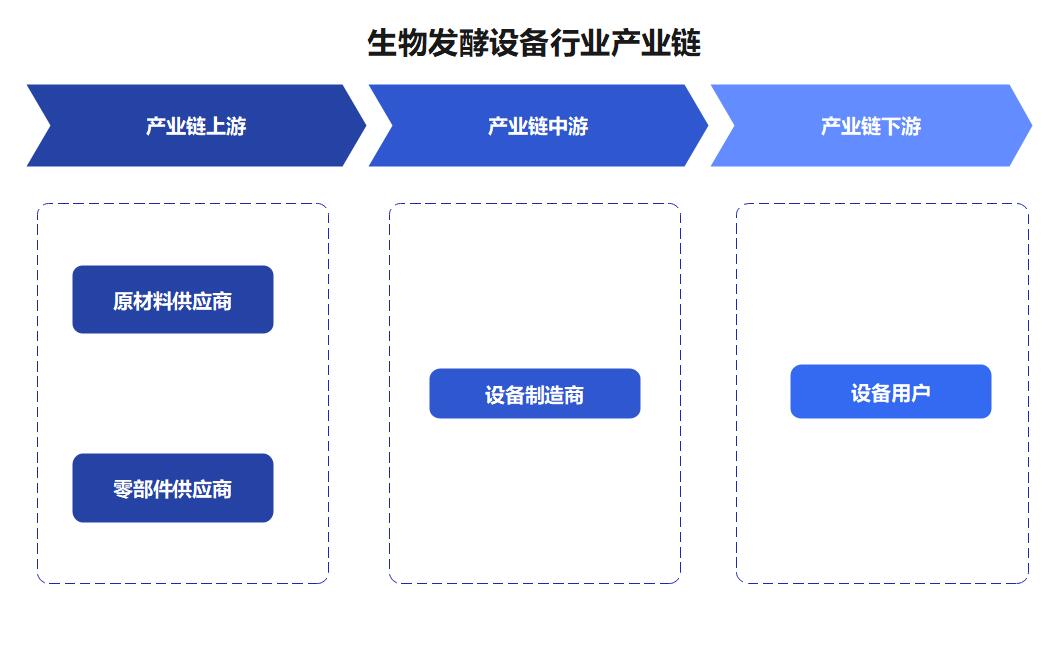 生物发酵设备行业产业链

产业链上游

产业链中游

产业链下游

原材料供应商

零部件供应商

设备制造商

设备用户